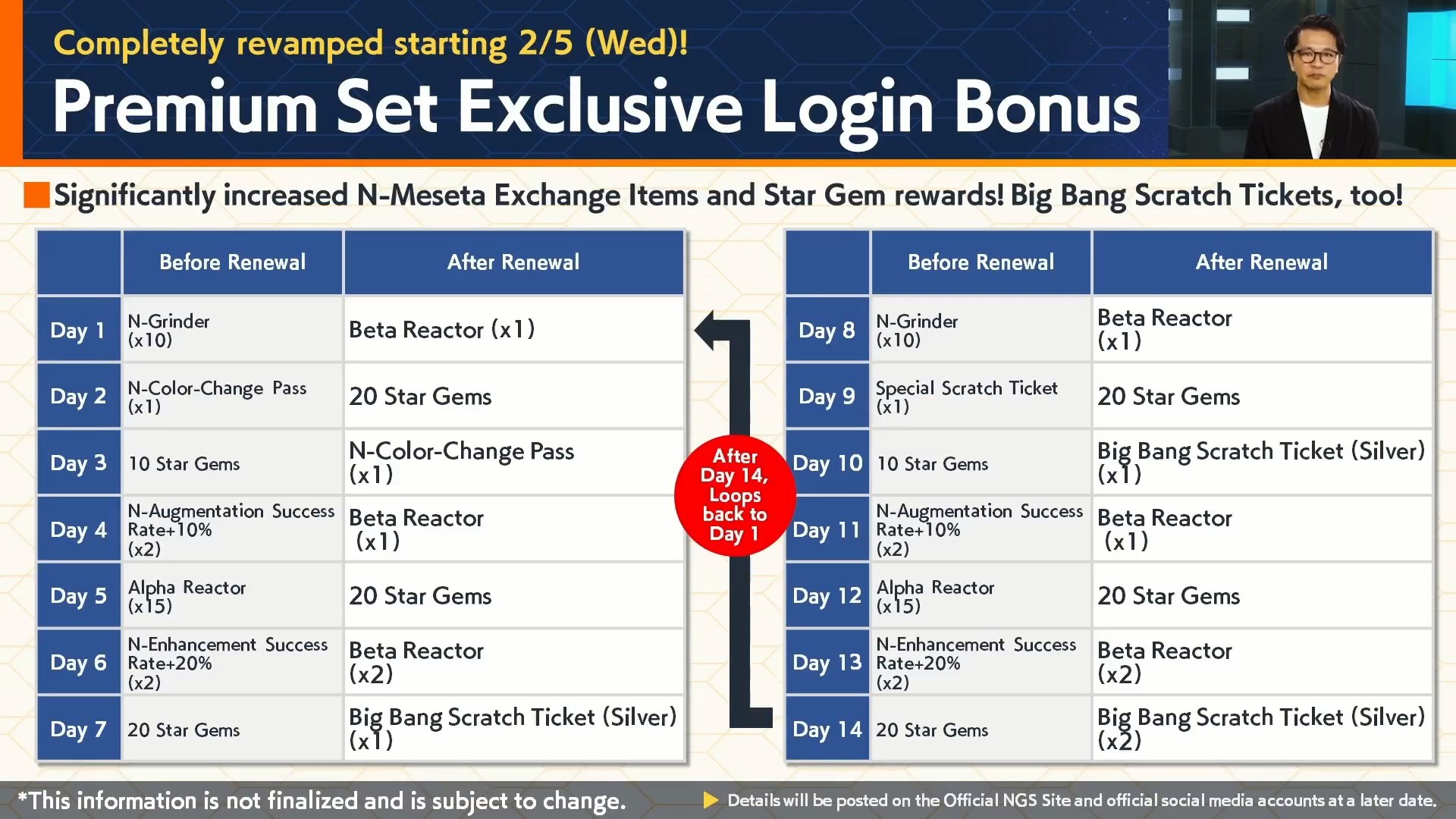 Completely revamped starting 2/5 (Wed)!

Premium Set Exclusive Login Bonus

Significantly increased N-Meseta Exchange Items and Star Gem rewards! Big Bang Scratch Tickets, too!

| | Before Renewal | After Renewal |
|---|---|---|
| Day 1 | N-Grinder (x10) | Beta Reactor (x1) |
| Day 2 | N-Color-Change Pass (x1) | 20 Star Gems |
| Day 3 | 10 Star Gems | N-Color-Change Pass (x1) |
| Day 4 | N-Augmentation Success Rate+10% (x2) | Beta Reactor (x1) |
| Day 5 | Alpha Reactor (x15) | 20 Star Gems |
| Day 6 | N-Enhancement Success Rate+20% (x2) | Beta Reactor (x2) |
| Day 7 | 20 Star Gems | Big Bang Scratch Ticket (Silver) (x1) |

After Day 14, Loops back to Day 1

| | Before Renewal | After Renewal |
|---|---|---|
| Day 8 | N-Grinder (x10) | Beta Reactor (x1) |
| Day 9 | Special Scratch Ticket (x1) | 20 Star Gems |
| Day 10 | 10 Star Gems | Big Bang Scratch Ticket (Silver) (x1) |
| Day 11 | N-Augmentation Success Rate+10% (x2) | Beta Reactor (x1) |
| Day 12 | Alpha Reactor (x15) | 20 Star Gems |
| Day 13 | N-Enhancement Success Rate+20% (x2) | Beta Reactor (x2) |
| Day 14 | 20 Star Gems | Big Bang Scratch Ticket (Silver) (x2) |

*This information is not finalized and is subject to change.

Details will be posted on the Official NGS Site and official social media accounts at a later date.